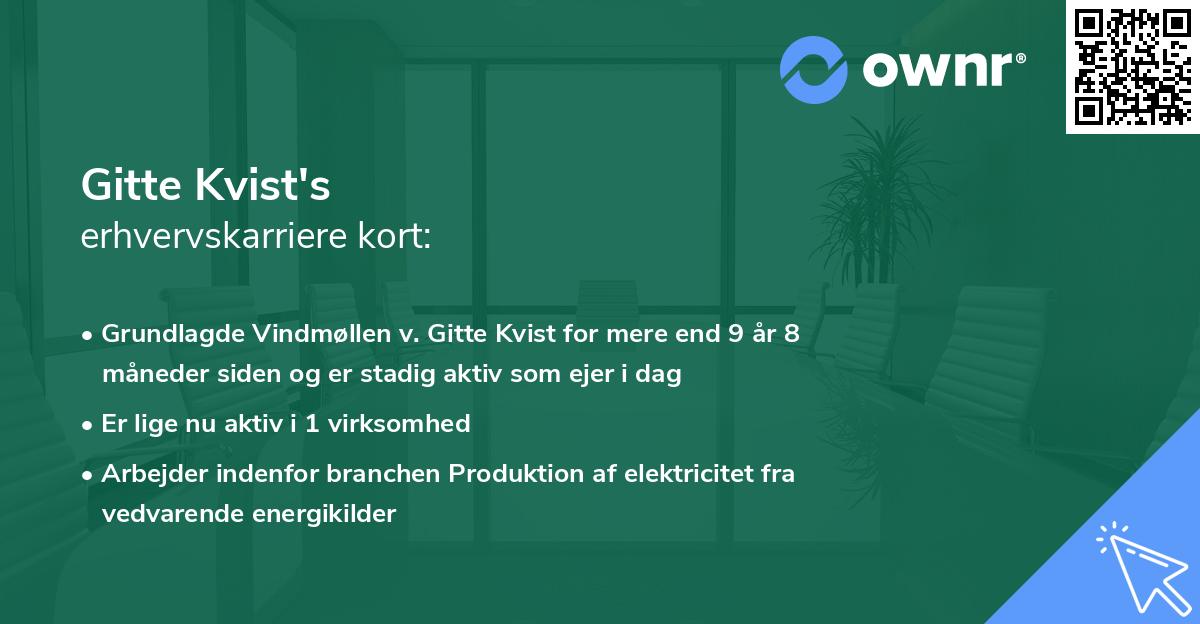 ownr®

Gitte Kvist's
erhvervskarriere kort:

• Grundlagde Vindmøllen v. Gitte Kvist for mere end 9 år 8 måneder siden og er stadig aktiv som ejer i dag
• Er lige nu aktiv i 1 virksomhed
• Arbejder indenfor branchen Produktion af elektricitet fra vedvarende energikilder